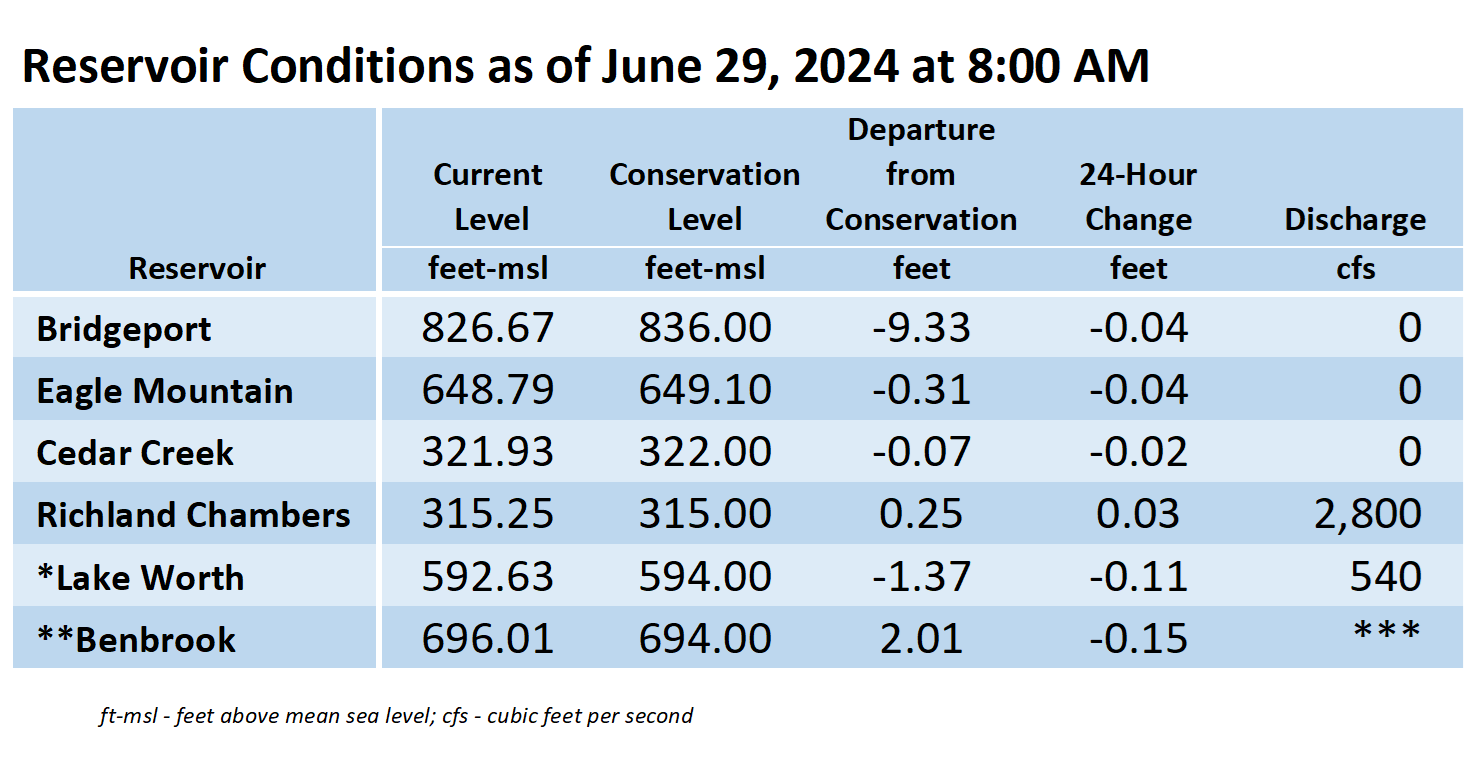 Reservoir Conditions as of June 29, 2024 at 8:00 AM

| Reservoir | Current Level feet-msl | Conservation Level feet-msl | Departure from Conservation feet | 24-Hour Change feet | Discharge cfs |
|---|---|---|---|---|---|
| Bridgeport | 826.67 | 836.00 | -9.33 | -0.04 | 0 |
| Eagle Mountain | 648.79 | 649.10 | -0.31 | -0.04 | 0 |
| Cedar Creek | 321.93 | 322.00 | -0.07 | -0.02 | 0 |
| Richland Chambers | 315.25 | 315.00 | 0.25 | 0.03 | 2,800 |
| *Lake Worth | 592.63 | 594.00 | -1.37 | -0.11 | 540 |
| **Benbrook | 696.01 | 694.00 | 2.01 | -0.15 | *** |

ft-msl - feet above mean sea level; cfs - cubic feet per second